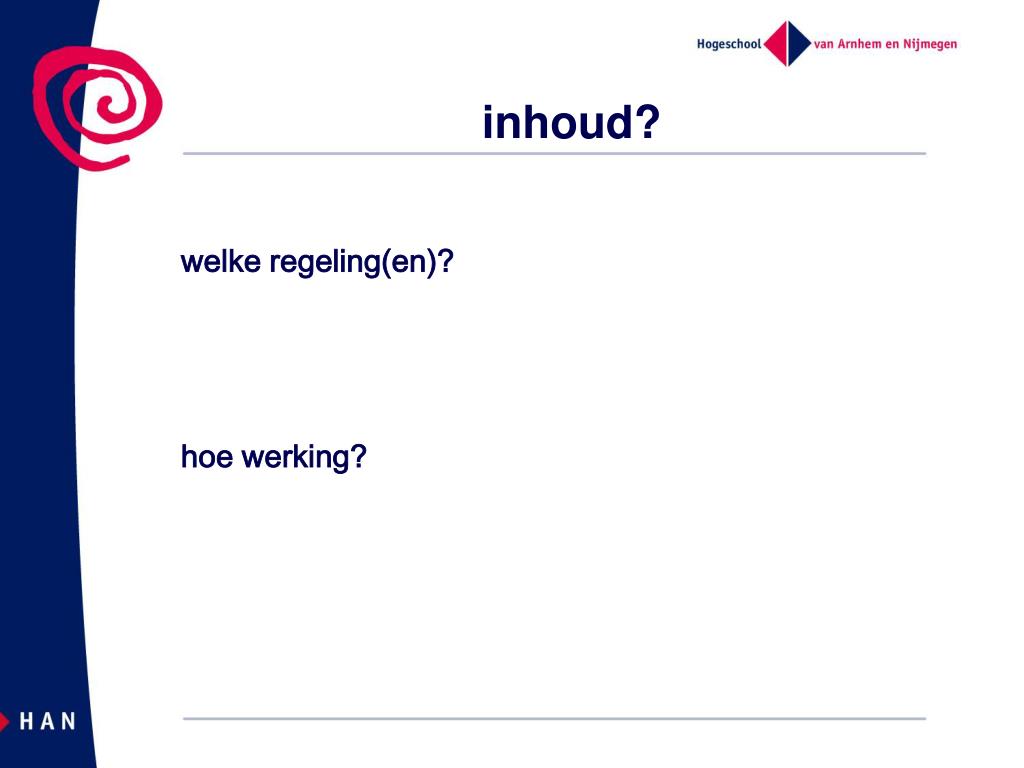 Hogeschool van Arnhem en Nijmegen

inhoud?

welke regeling(en)?

hoe werking?

HAN